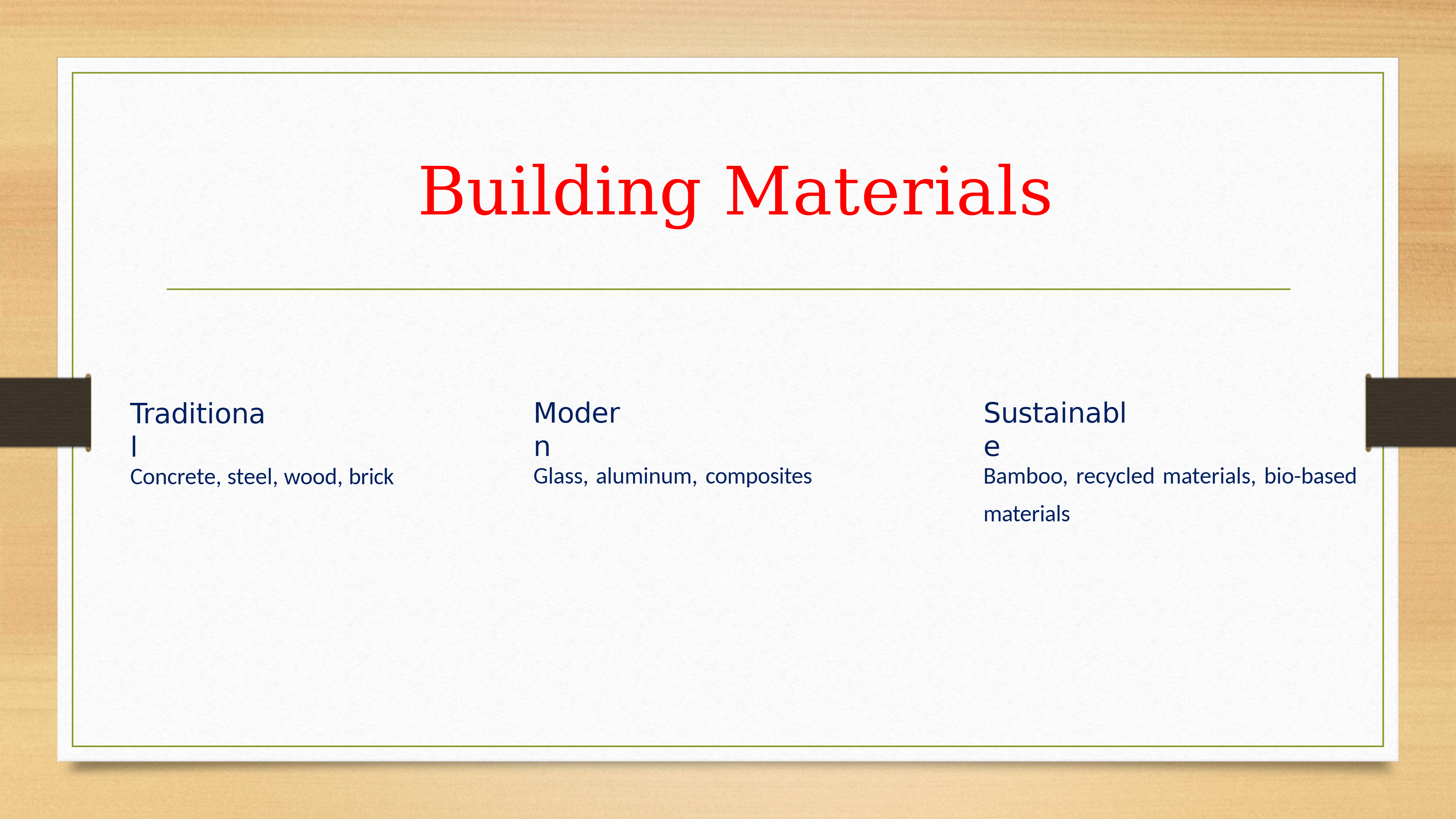 Building Materials

Traditional
Concrete, steel, wood, brick

Modern
Glass, aluminum, composites

Sustainable
Bamboo, recycled materials, bio-based materials